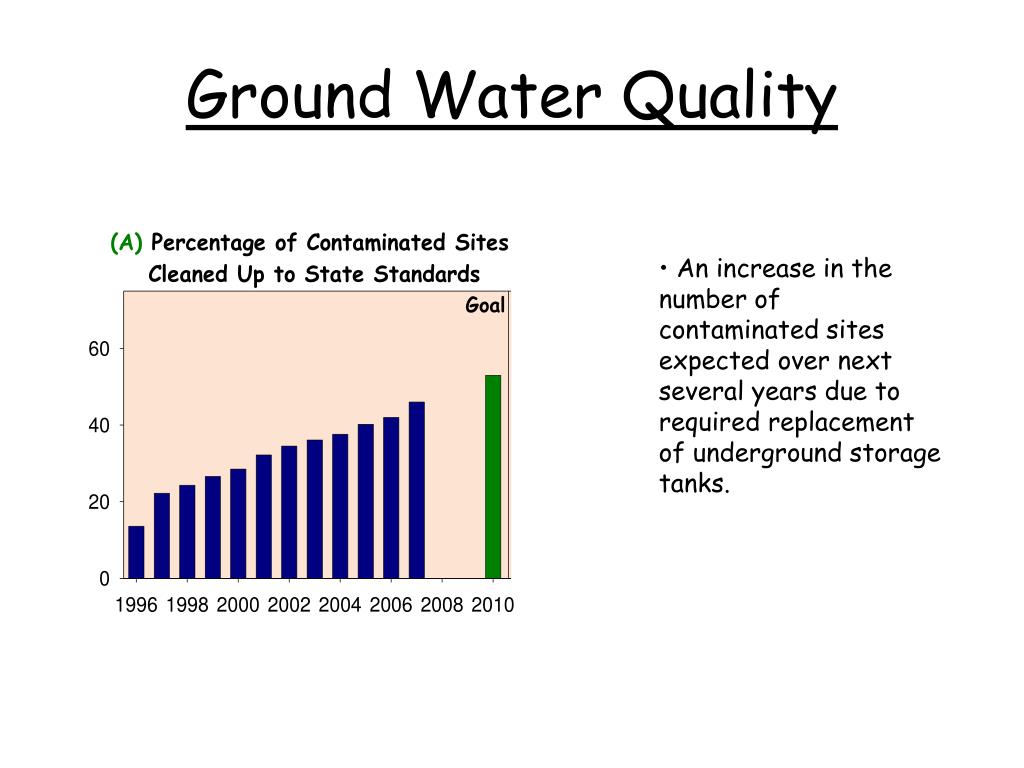 Ground Water Quality

(A) Percentage of Contaminated Sites Cleaned Up to State Standards

Goal

60
40
20
0

1996 1998 2000 2002 2004 2006 2008 2010

• An increase in the number of contaminated sites expected over next several years due to required replacement of underground storage tanks.